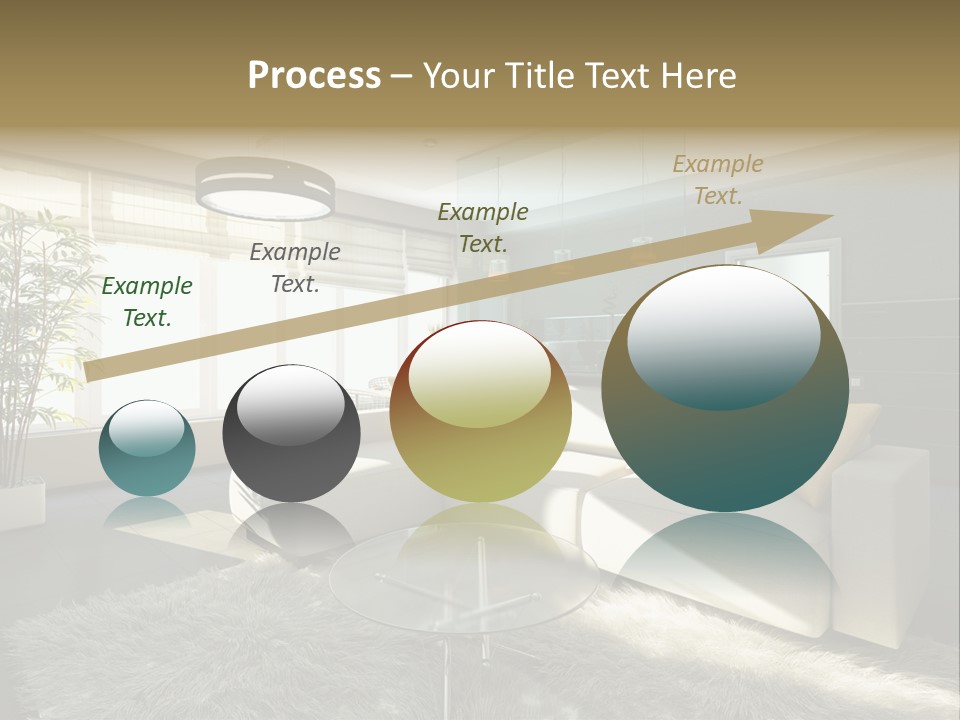 Process – Your Title Text Here

Example Text.

Example Text.

Example Text.

Example Text.